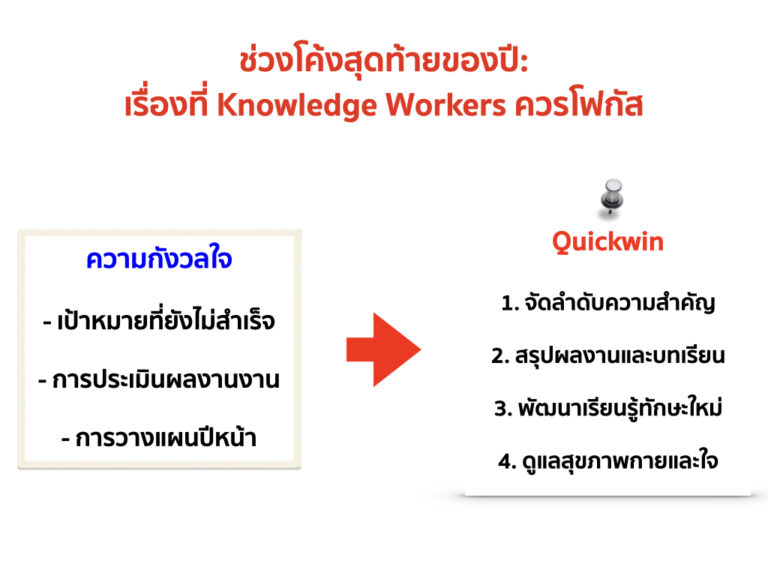 ช่วงโค้งสุดท้ายของปี:
เรื่องที่ Knowledge Workers ควรโฟกัส

ความกังวลใจ

- เป้าหมายที่ยังไม่สำเร็จ

- การประเมินผลงานงาน

- การวางแผนปีหน้า

Quickwin

1. จัดลำดับความสำคัญ

2. สรุปผลงานและบทเรียน

3. พัฒนาเรียนรู้ทักษะใหม่

4. ดูแลสุขภาพกายและใจ